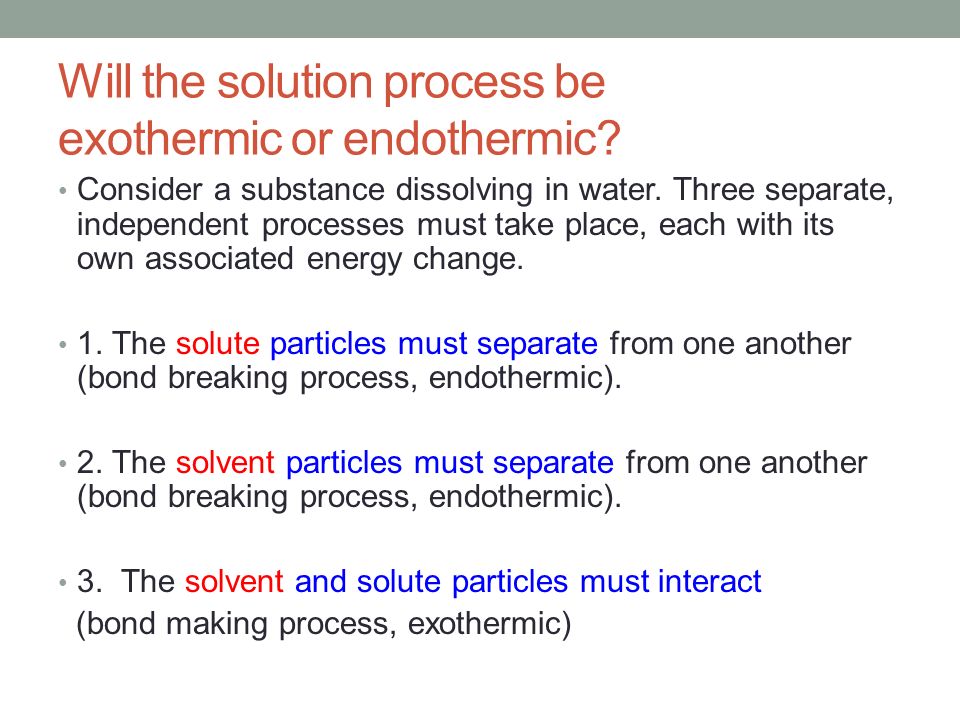 Will the solution process be exothermic or endothermic?

• Consider a substance dissolving in water. Three separate, independent processes must take place, each with its own associated energy change.

• 1. The solute particles must separate from one another (bond breaking process, endothermic).

• 2. The solvent particles must separate from one another (bond breaking process, endothermic).

• 3. The solvent and solute particles must interact (bond making process, exothermic)